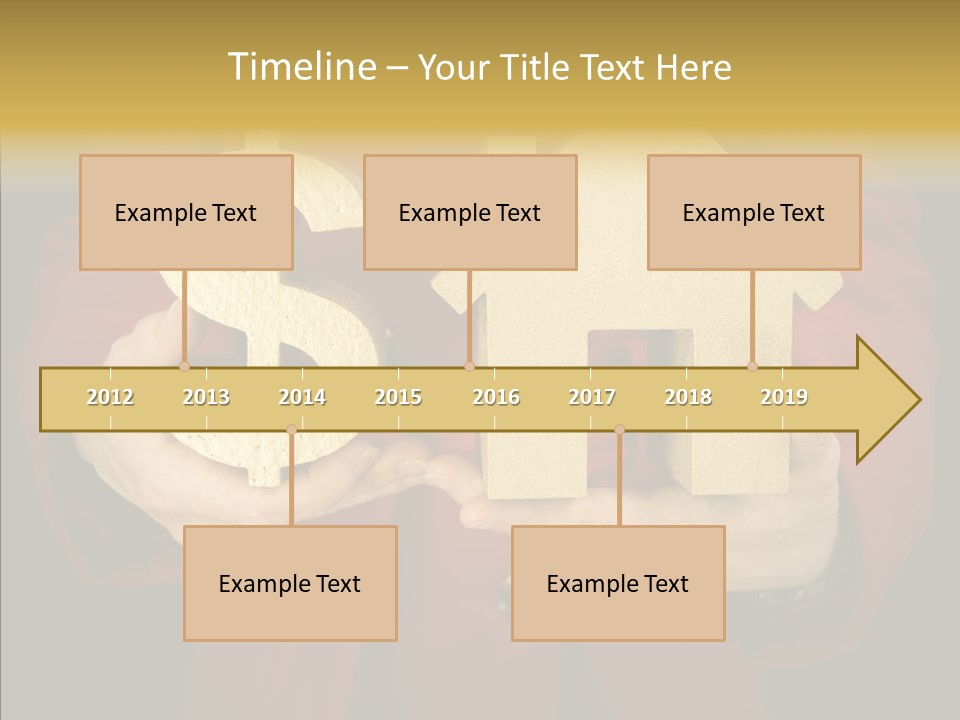 Timeline – Your Title Text Here

Example Text

Example Text

Example Text

2012 2013 2014 2015 2016 2017 2018 2019

Example Text

Example Text